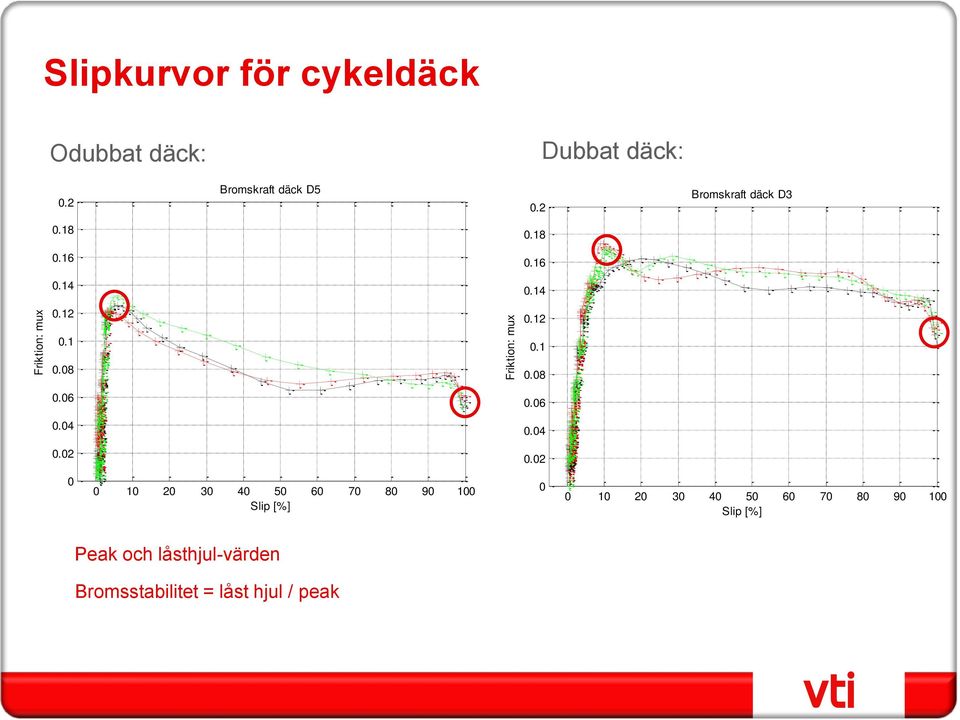 Slipkurvor för cykeldäck

Odubbat däck:

Bromskraft däck D5

Friktion: mux

0.2
0.18
0.16
0.14
0.12
0.1
0.08
0.06
0.04
0.02
0

0 10 20 30 40 50 60 70 80 90 100

Slip [%]

Dubbat däck:

Bromskraft däck D3

Friktion: mux

0.2
0.18
0.16
0.14
0.12
0.1
0.08
0.06
0.04
0.02
0

0 10 20 30 40 50 60 70 80 90 100

Slip [%]

Peak och låsthjul-värden

Bromsstabilitet = låst hjul / peak

vti